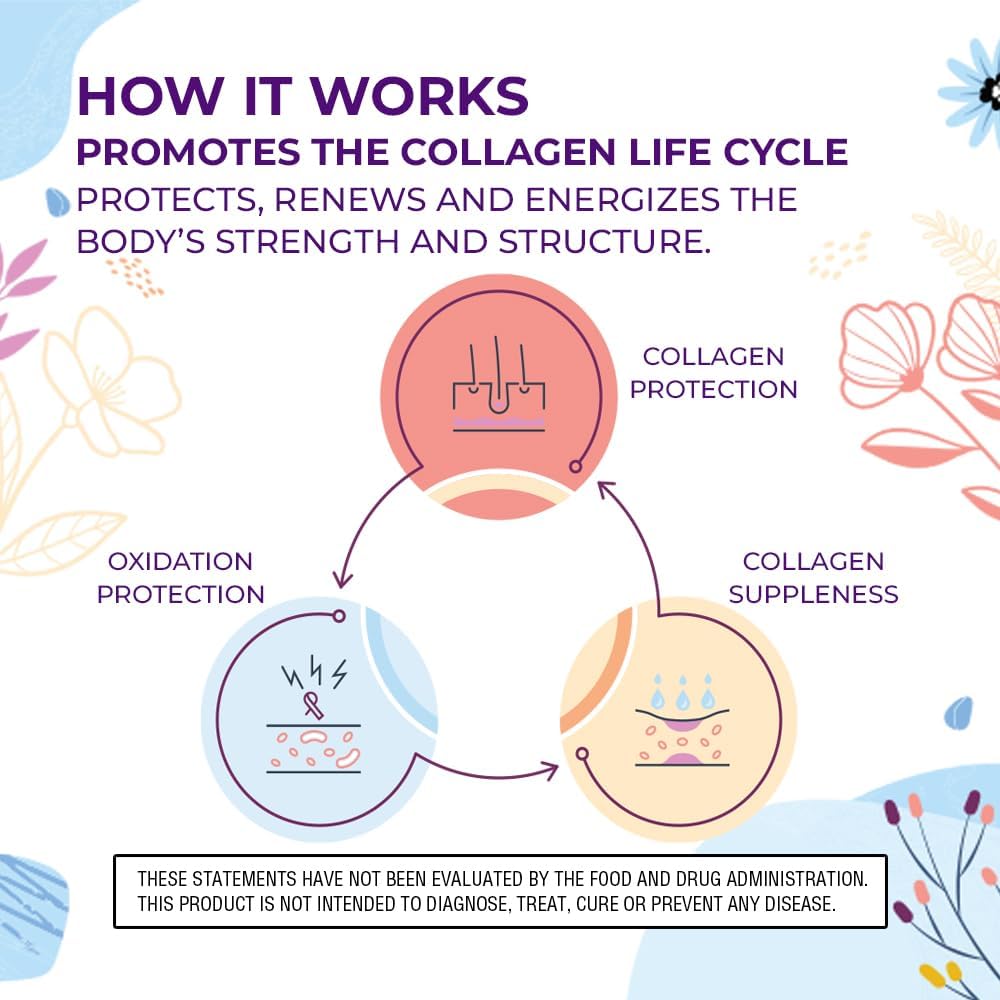 HOW IT WORKS
PROMOTES THE COLLAGEN LIFE CYCLE
PROTECTS, RENEWS AND ENERGIZES THE BODY'S STRENGTH AND STRUCTURE.

COLLAGEN PROTECTION

OXIDATION PROTECTION

COLLAGEN SUPPLENESS

THESE STATEMENTS HAVE NOT BEEN EVALUATED BY THE FOOD AND DRUG ADMINISTRATION. THIS PRODUCT IS NOT INTENDED TO DIAGNOSE, TREAT, CURE OR PREVENT ANY DISEASE.